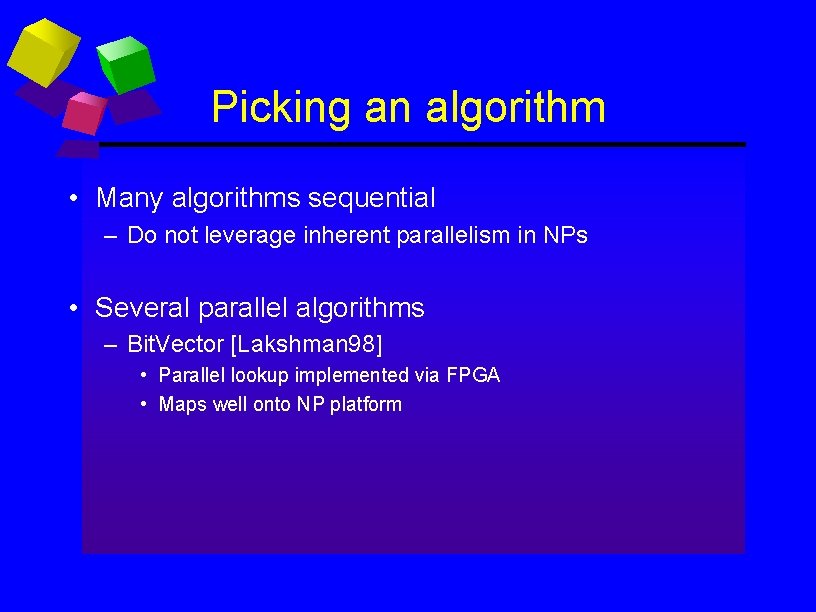 Picking an algorithm

• Many algorithms sequential
– Do not leverage inherent parallelism in NPs

• Several parallel algorithms
– BitVector [Lakshman98]
• Parallel lookup implemented via FPGA
• Maps well onto NP platform